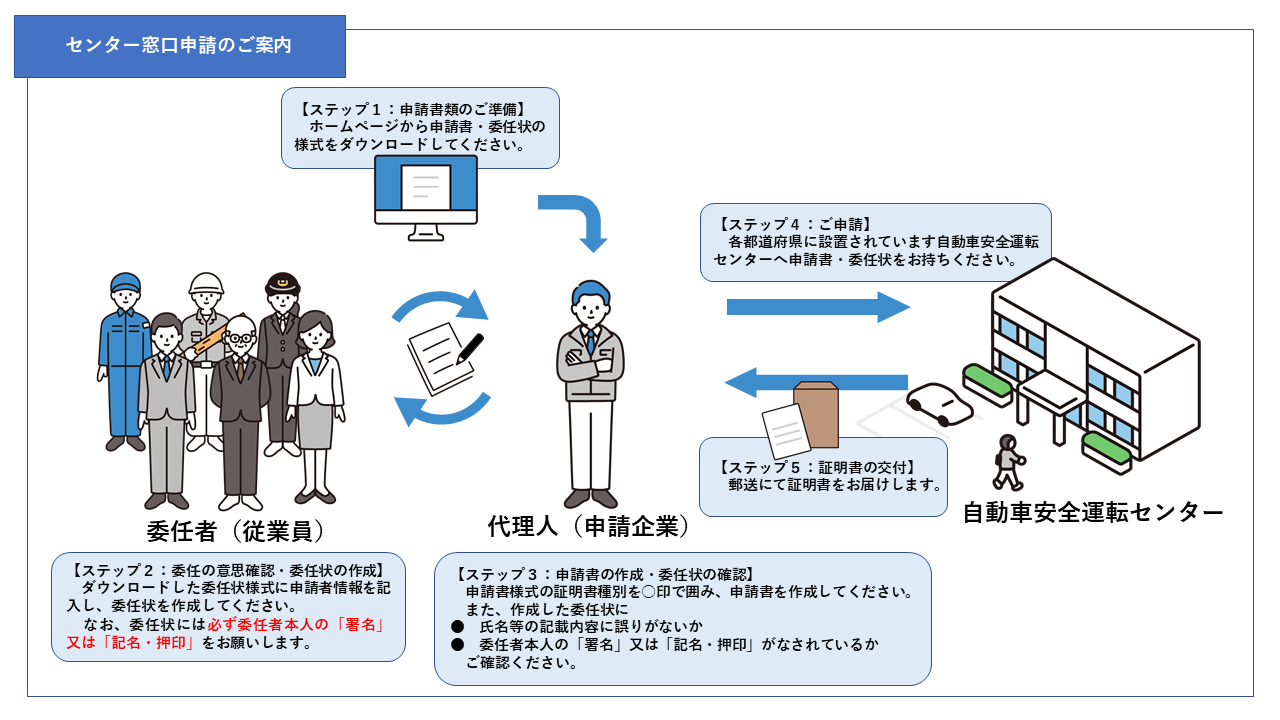 センター窓口申請のご案内

【ステップ１：申請書類のご準備】
ホームページから申請書・委任状の様式をダウンロードしてください。

【ステップ４：ご申請】
各都道府県に設置されています自動車安全運転センターへ申請書・委任状をお持ちください。

【ステップ５：証明書の交付】
郵送にて証明書をお届けします。

委任者（従業員）

代理人（申請企業）

自動車安全運転センター

【ステップ２：委任の意思確認・委任状の作成】
ダウンロードした委任状様式に申請者情報を記入し、委任状を作成してください。
なお、委任状には必ず委任者本人の「署名」又は「記名・押印」をお願いします。

【ステップ３：申請書の作成・委任状の確認】
申請書様式の証明書種別を○印で囲み、申請書を作成してください。
また、作成した委任状に
● 氏名等の記載内容に誤りがないか
● 委任者本人の「署名」又は「記名・押印」がなされているか
ご確認ください。